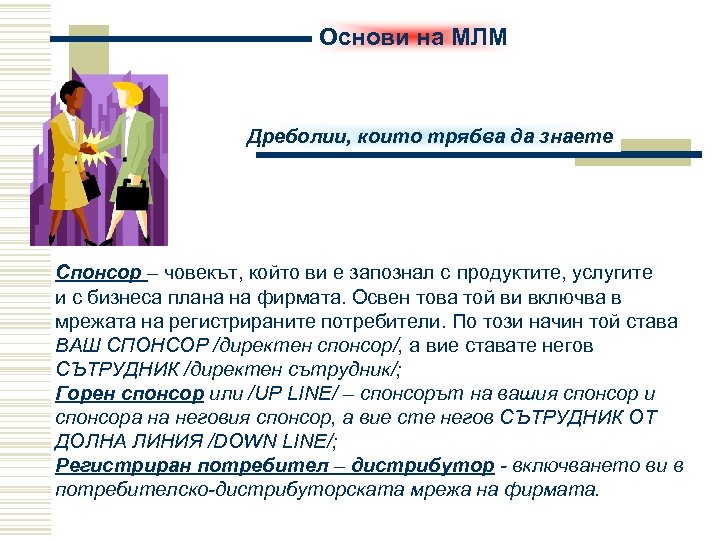 Основи на МЛМ

Дреболии, които трябва да знаете

Спонсор – човекът, който ви е запознал с продуктите, услугите и с бизнеса плана на фирмата. Освен това той ви включва в мрежата на регистрираните потребители. По този начин той става ВАШ СПОНСОР /директен спонсор/, а вие ставате негов СЪТРУДНИК /директен сътрудник/;
Горен спонсор или /UP LINE/ – спонсорът на вашия спонсор и спонсора на неговия спонсор, а вие сте негов СЪТРУДНИК ОТ ДОЛНА ЛИНИЯ /DOWN LINE/;
Регистриран потребител – дистрибутор - включването ви в потребителско-дистрибуторската мрежа на фирмата.